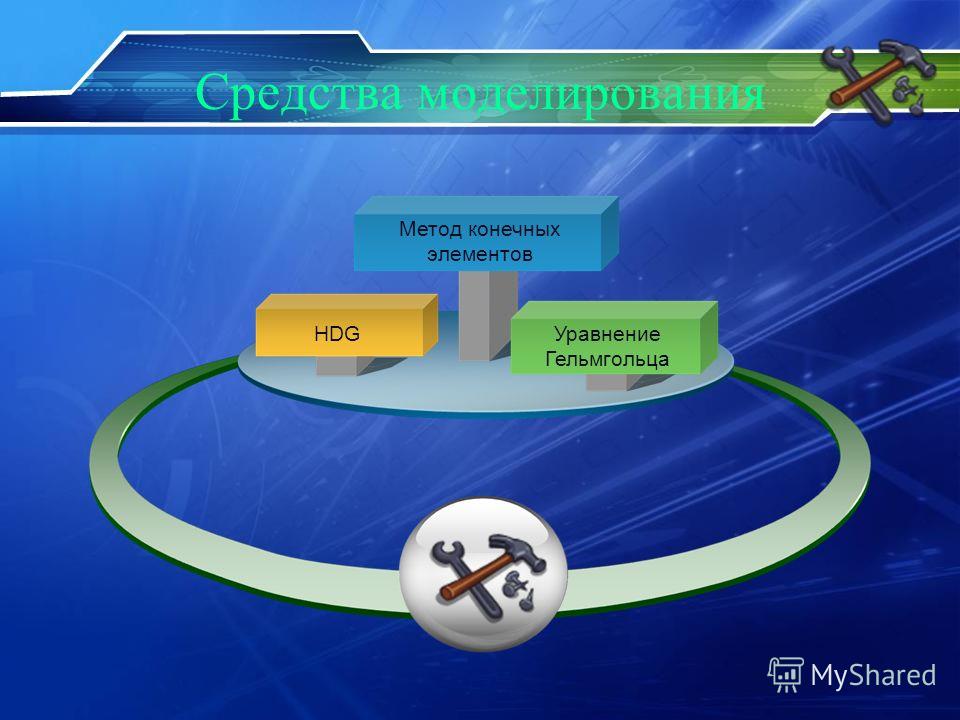 Средства моделирования

Метод конечных элементов

HDG

Уравнение Гельмгольца

MyShared